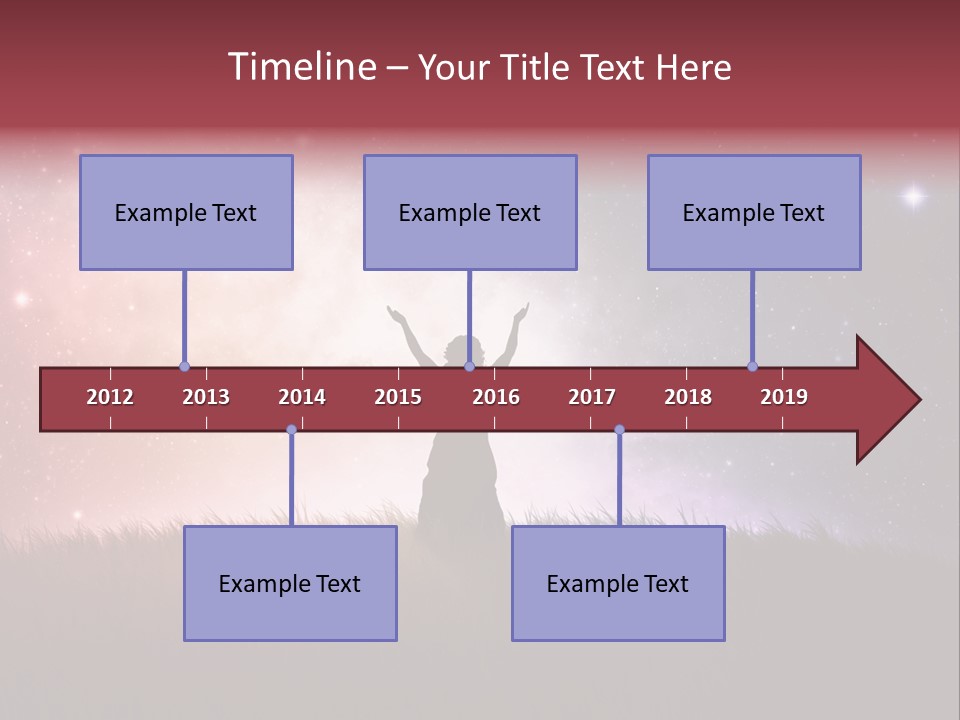 Timeline – Your Title Text Here

Example Text

Example Text

Example Text

2012 2013 2014 2015 2016 2017 2018 2019

Example Text

Example Text